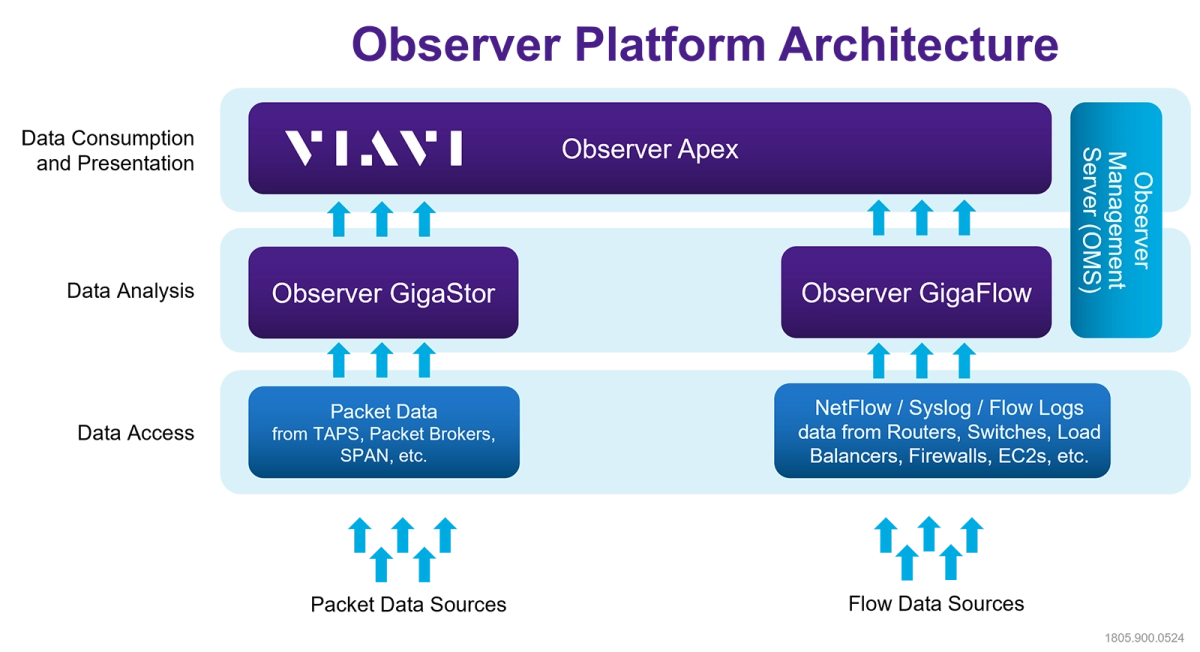 Observer Platform Architecture

Data Consumption and Presentation

VIAVI

Observer Apex

Observer Management Server (OMS)

Data Analysis

Observer GigaStor

Observer GigaFlow

Data Access

Packet Data from TAPS, Packet Brokers, SPAN, etc.

NetFlow / Syslog / Flow Logs data from Routers, Switches, Load Balancers, Firewalls, EC2s, etc.

Packet Data Sources

Flow Data Sources

1805.900.0524